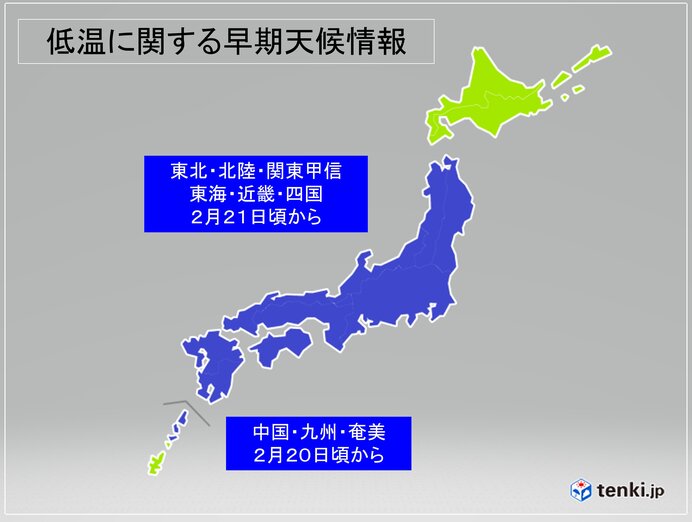 低温に関する早期天候情報

東北・北陸・関東甲信
東海・近畿・四国
2月21日頃から

中国・九州・奄美
2月20日頃から

tenki.jp